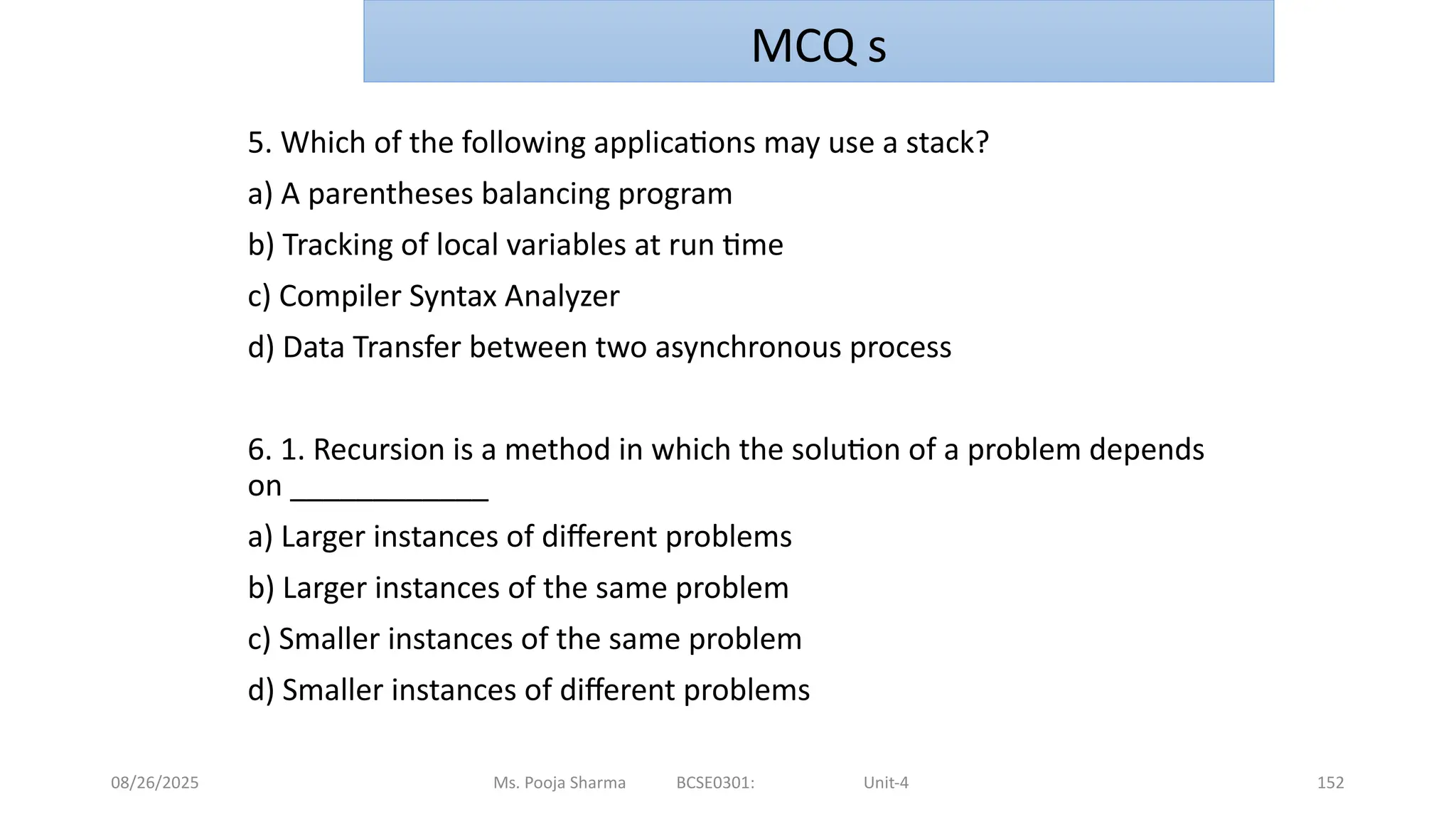 MCQ s

5. Which of the following applications may use a stack?

a) A parentheses balancing program

b) Tracking of local variables at run time

c) Compiler Syntax Analyzer

d) Data Transfer between two asynchronous process

6. 1. Recursion is a method in which the solution of a problem depends on ____________

a) Larger instances of different problems

b) Larger instances of the same problem

c) Smaller instances of the same problem

d) Smaller instances of different problems

08/26/2025 Ms. Pooja Sharma BCSE0301: Unit-4 152